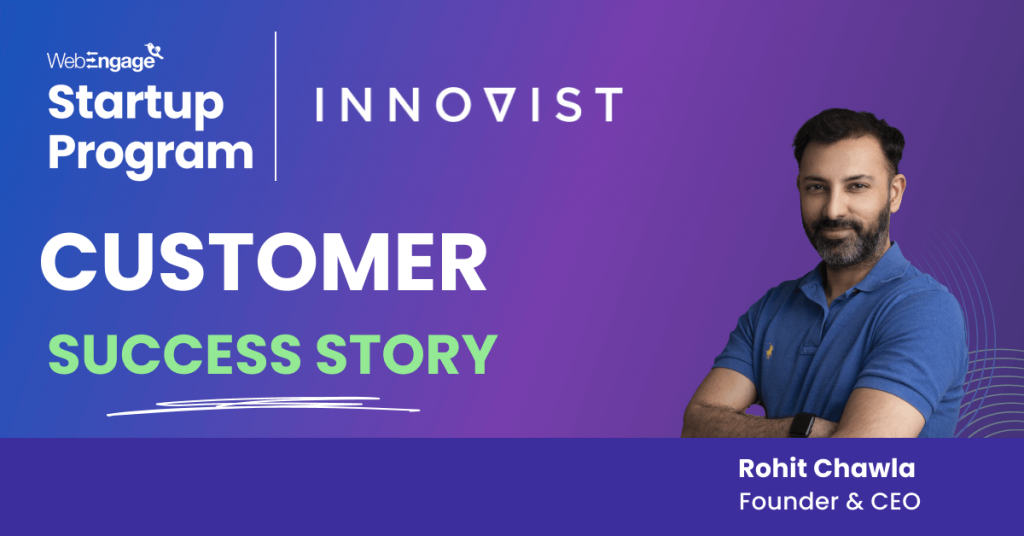 WebEngage
Startup Program

INNOVIST

CUSTOMER
SUCCESS STORY

Rohit Chawla
Founder & CEO